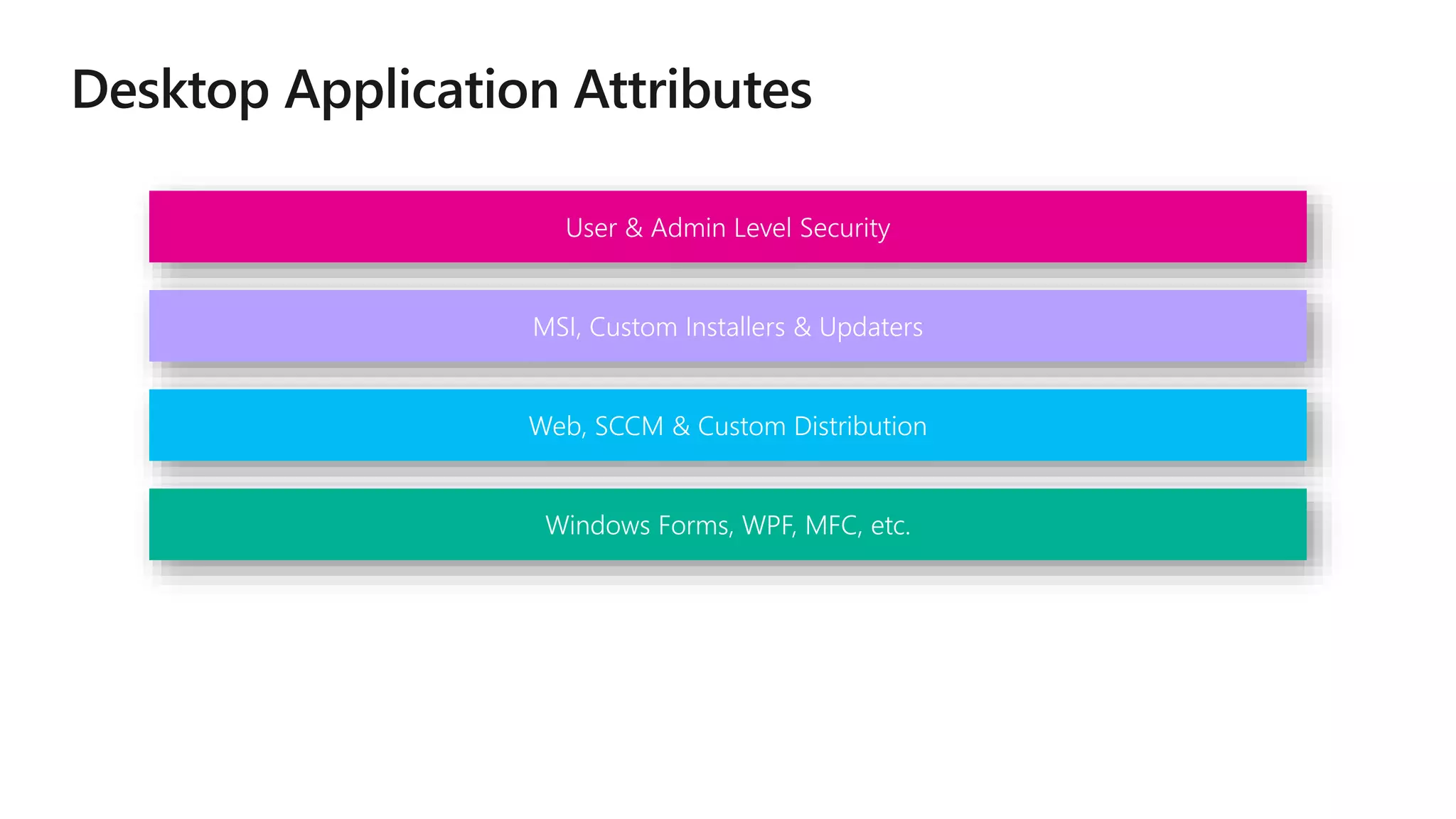 Desktop Application Attributes

User & Admin Level Security

MSI, Custom Installers & Updaters

Web, SCCM & Custom Distribution

Windows Forms, WPF, MFC, etc.